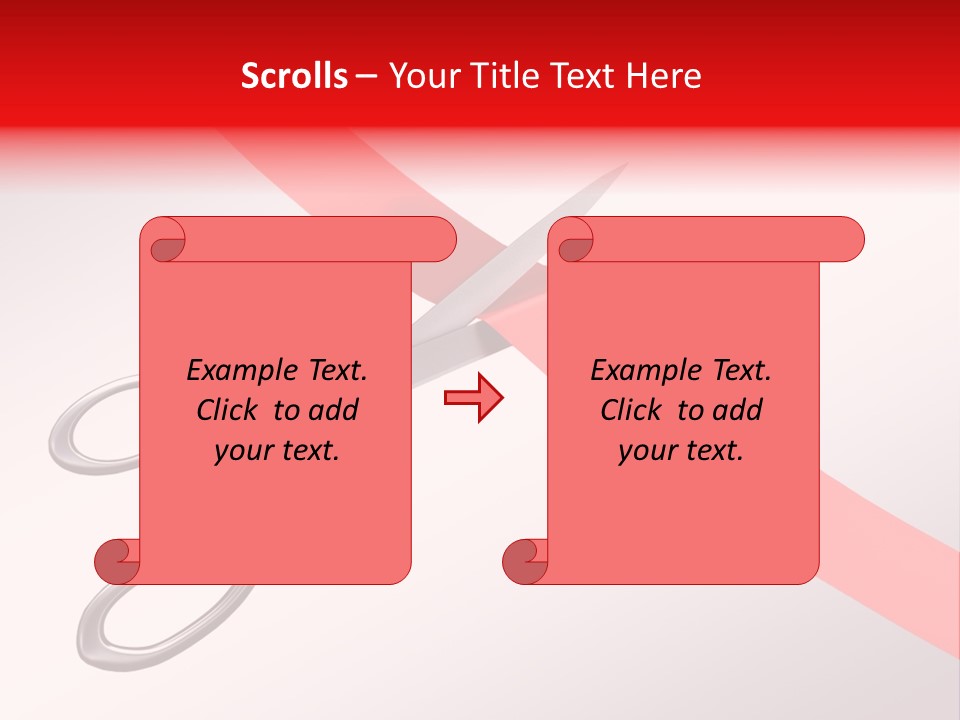 Scrolls – Your Title Text Here

Example Text. Click to add your text.

Example Text. Click to add your text.